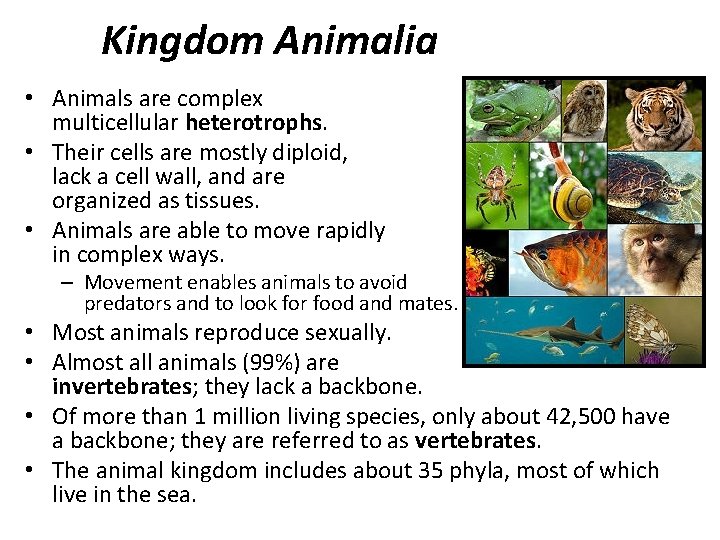 Kingdom Animalia

• Animals are complex multicellular heterotrophs.
• Their cells are mostly diploid, lack a cell wall, and are organized as tissues.
• Animals are able to move rapidly in complex ways.
– Movement enables animals to avoid predators and to look for food and mates.
• Most animals reproduce sexually.
• Almost all animals (99%) are invertebrates; they lack a backbone.
• Of more than 1 million living species, only about 42,500 have a backbone; they are referred to as vertebrates.
• The animal kingdom includes about 35 phyla, most of which live in the sea.